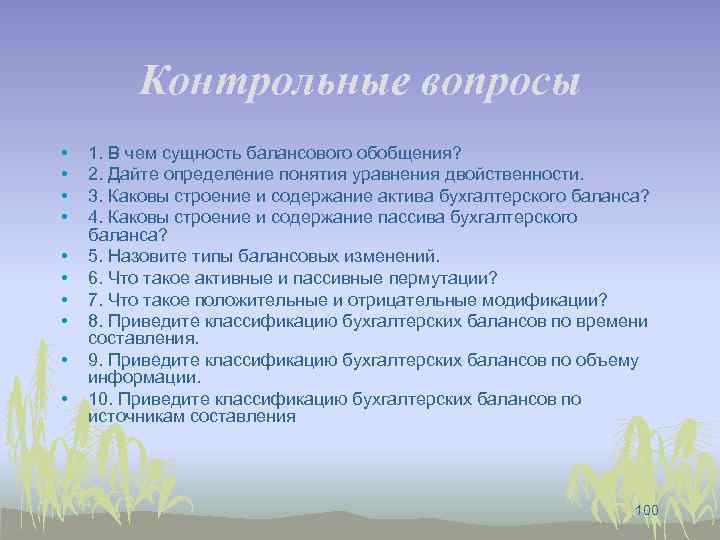 Контрольные вопросы

• 1. В чем сущность балансового обобщения?
• 2. Дайте определение понятия уравнения двойственности.
• 3. Каковы строение и содержание актива бухгалтерского баланса?
• 4. Каковы строение и содержание пассива бухгалтерского баланса?
• 5. Назовите типы балансовых изменений.
• 6. Что такое активные и пассивные пермутации?
• 7. Что такое положительные и отрицательные модификации?
• 8. Приведите классификацию бухгалтерских балансов по времени составления.
• 9. Приведите классификацию бухгалтерских балансов по объему информации.
• 10. Приведите классификацию бухгалтерских балансов по источникам составления

100